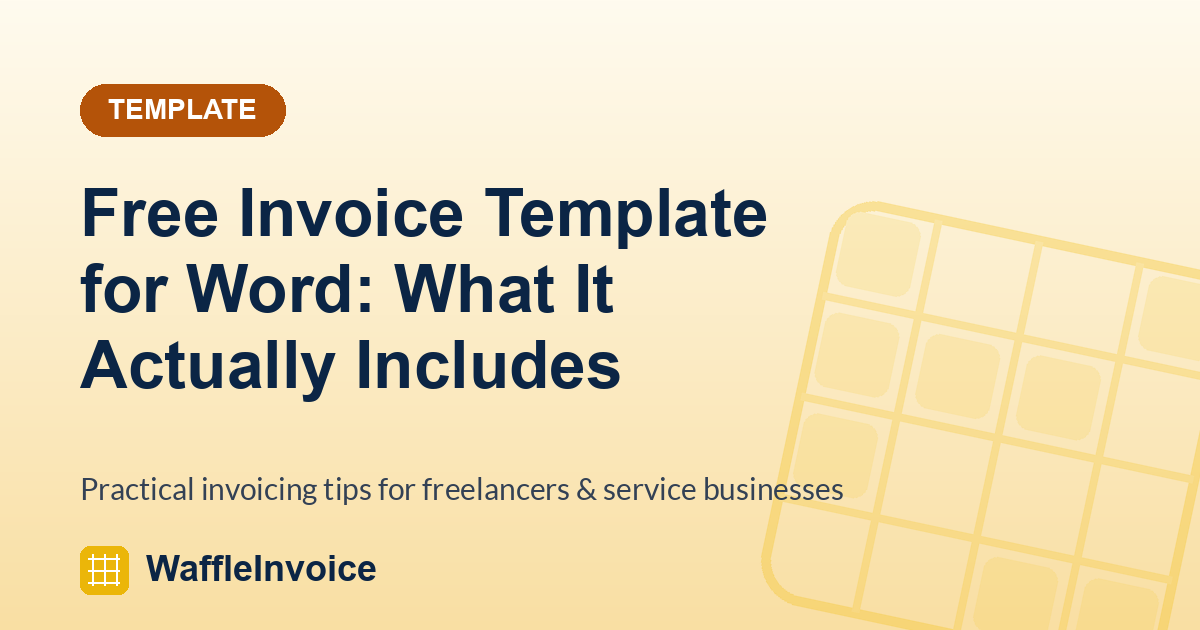 TEMPLATE

Free Invoice Template for Word: What It Actually Includes

Practical invoicing tips for freelancers & service businesses

WaffleInvoice